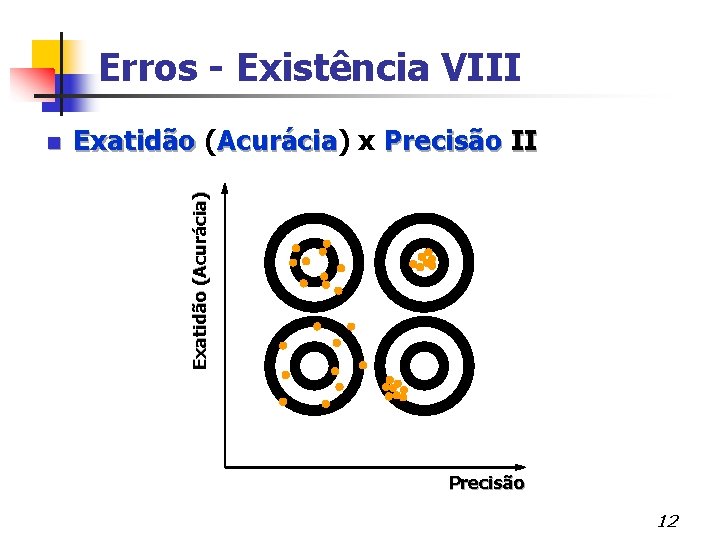 Erros - Existência VIII

Exatidão (Acurácia) x Precisão II

Exatidão (Acurácia)

Precisão

12